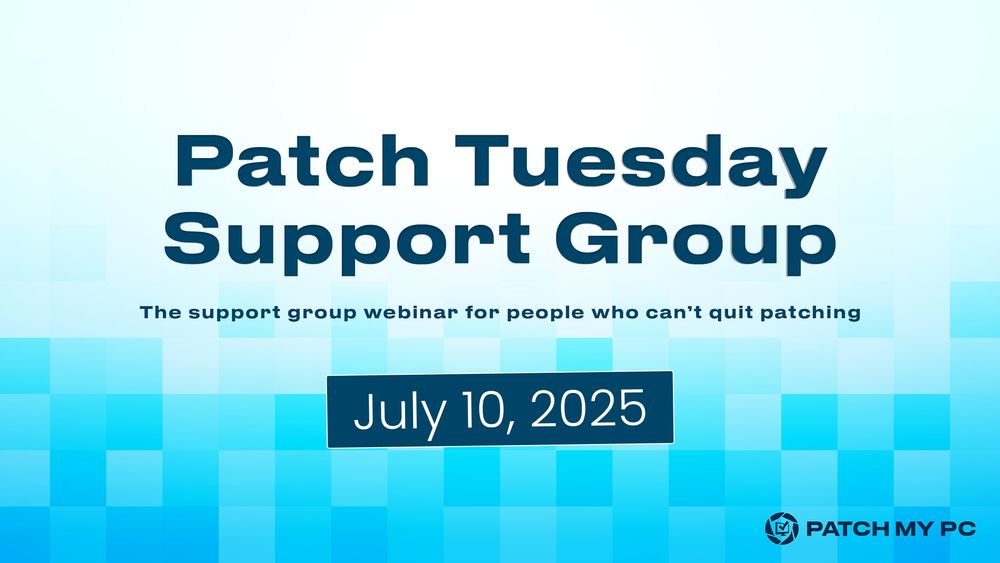 Patch Tuesday Support Group

The support group webinar for people who can't quit patching

July 10, 2025

PATCH MY PC